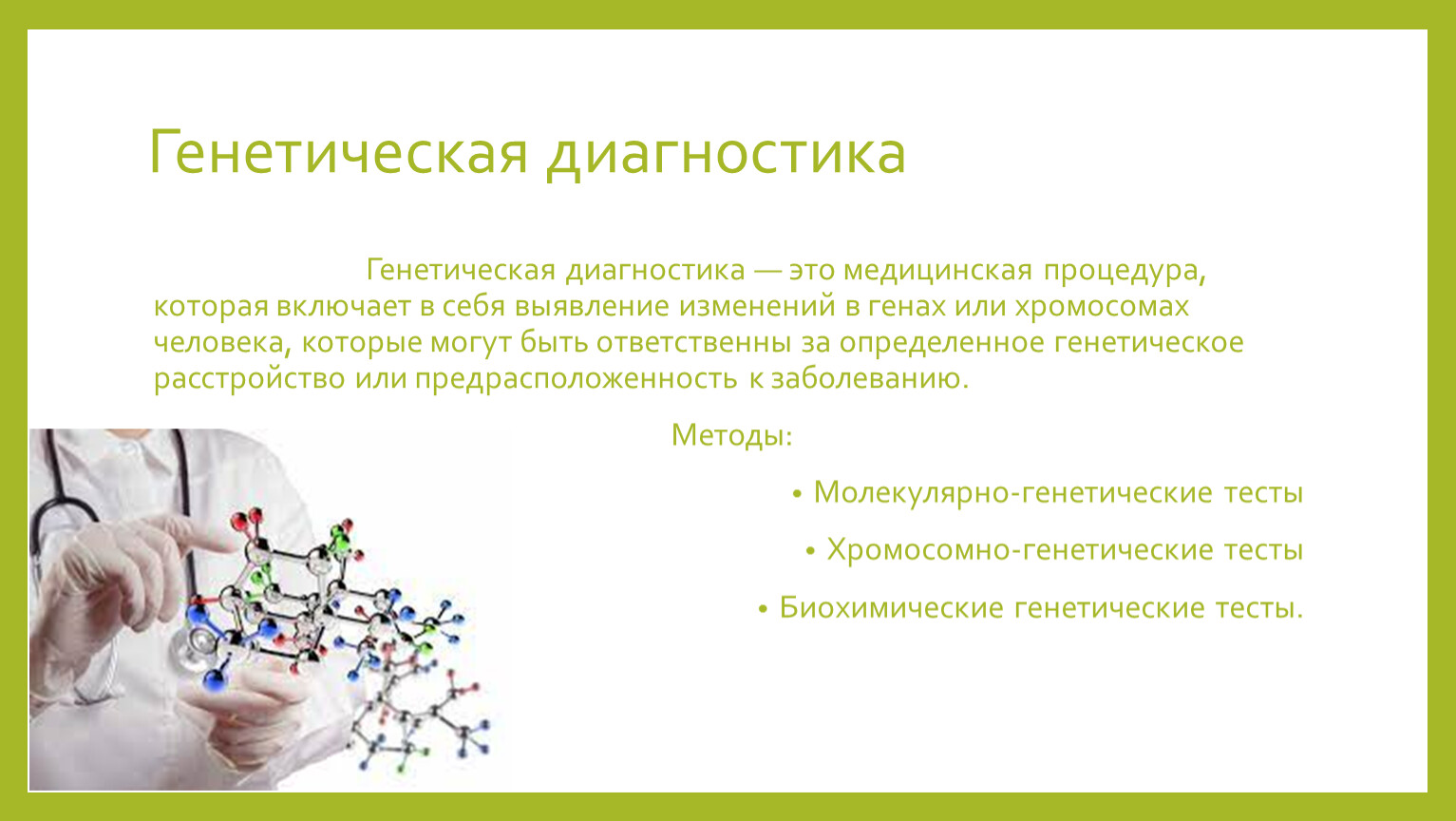 Генетическая диагностика

Генетическая диагностика — это медицинская процедура, которая включает в себя выявление изменений в генах или хромосомах человека, которые могут быть ответственны за определенное генетическое расстройство или предрасположенность к заболеванию.

Методы:

• Молекулярно-генетические тесты

• Хромосомно-генетические тесты

• Биохимические генетические тесты.